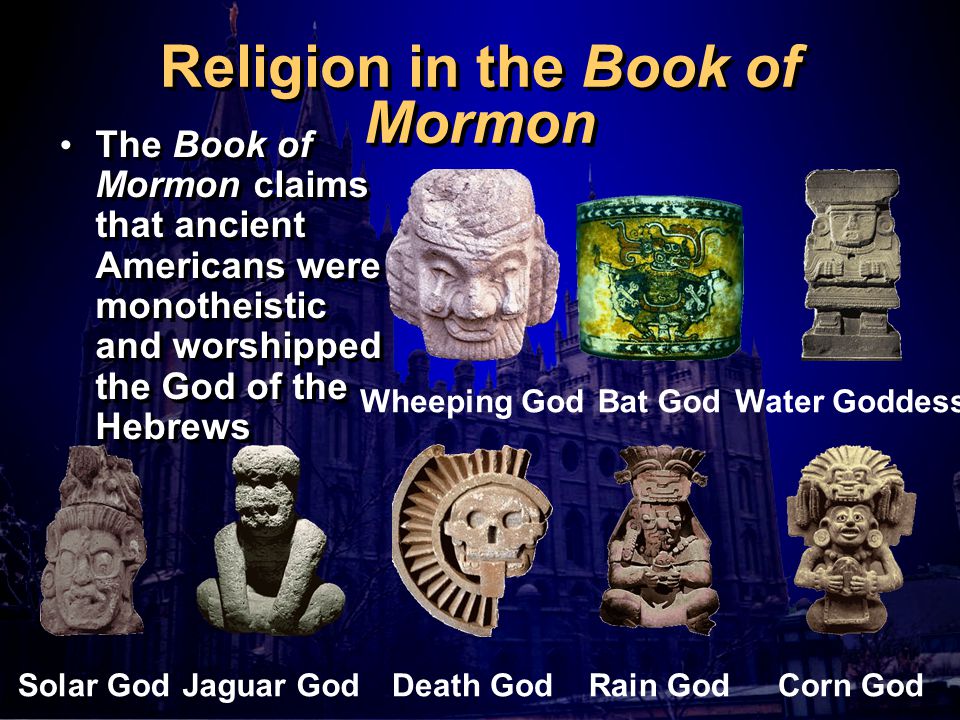 Religion in the Book of Mormon

• The Book of Mormon claims that ancient Americans were monotheistic and worshipped the God of the Hebrews

Wheeping God Bat God Water Goddess

Solar God Jaguar God Death God Rain God Corn God